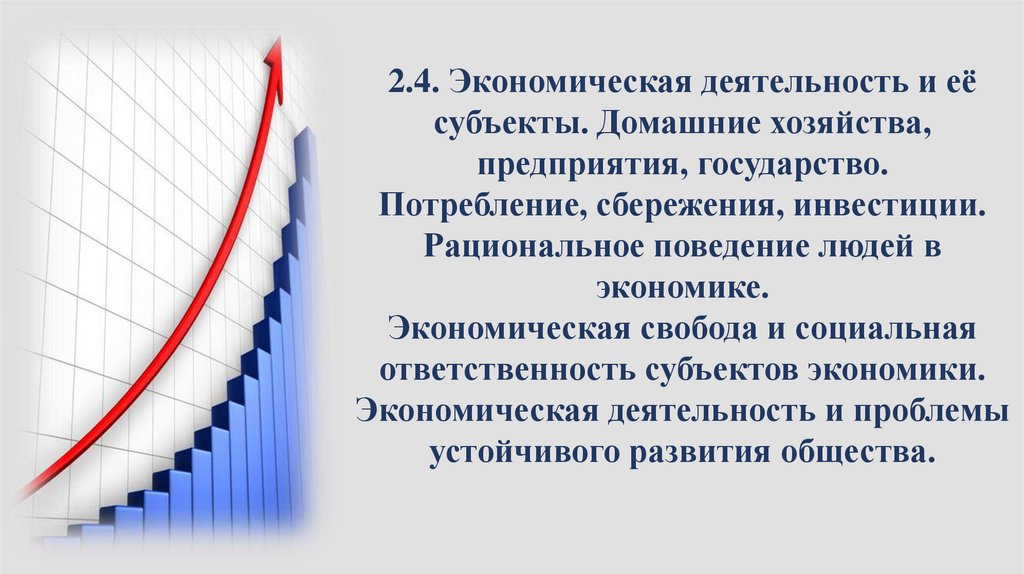 2.4. Экономическая деятельность и её субъекты. Домашние хозяйства, предприятия, государство. Потребление, сбережения, инвестиции. Рациональное поведение людей в экономике.
Экономическая свобода и социальная ответственность субъектов экономики.
Экономическая деятельность и проблемы устойчивого развития общества.